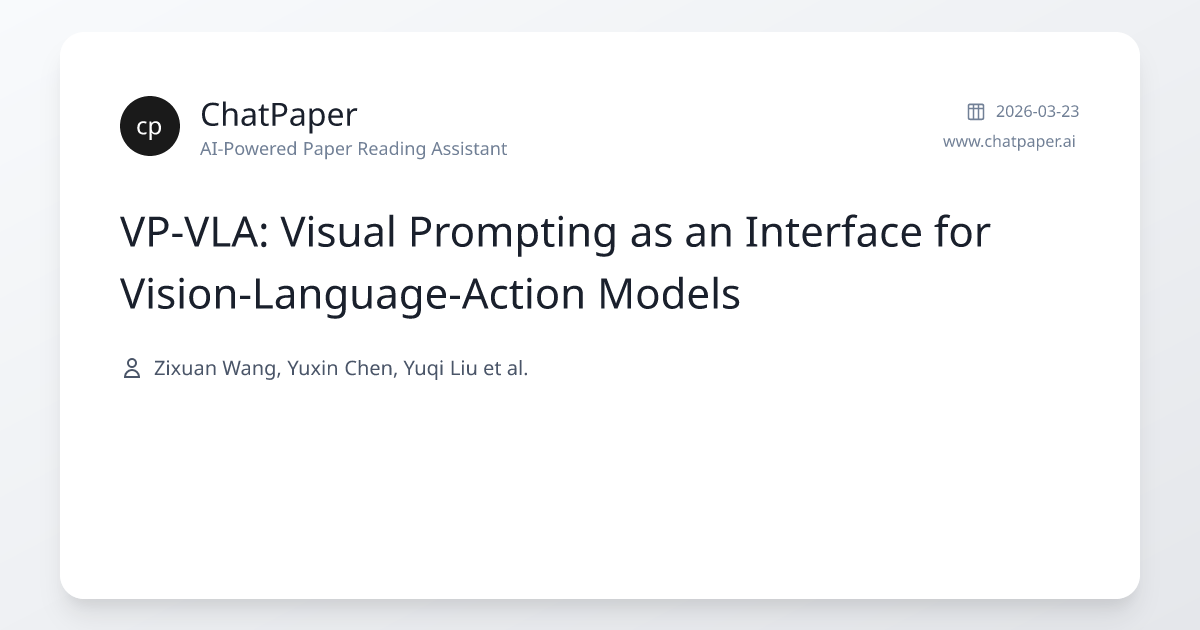 cp

ChatPaper
AI-Powered Paper Reading Assistant

2026-03-23
www.chatpaper.ai

VP-VLA: Visual Prompting as an Interface for Vision-Language-Action Models

Zixuan Wang, Yuxin Chen, Yuqi Liu et al.